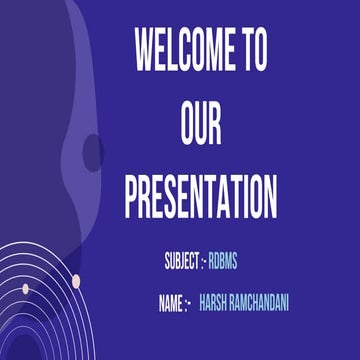 WELCOME TO
OUR
PRESENTATION

SUBJECT :- RDBMS

NAME :- HARSH RAMCHANDANI